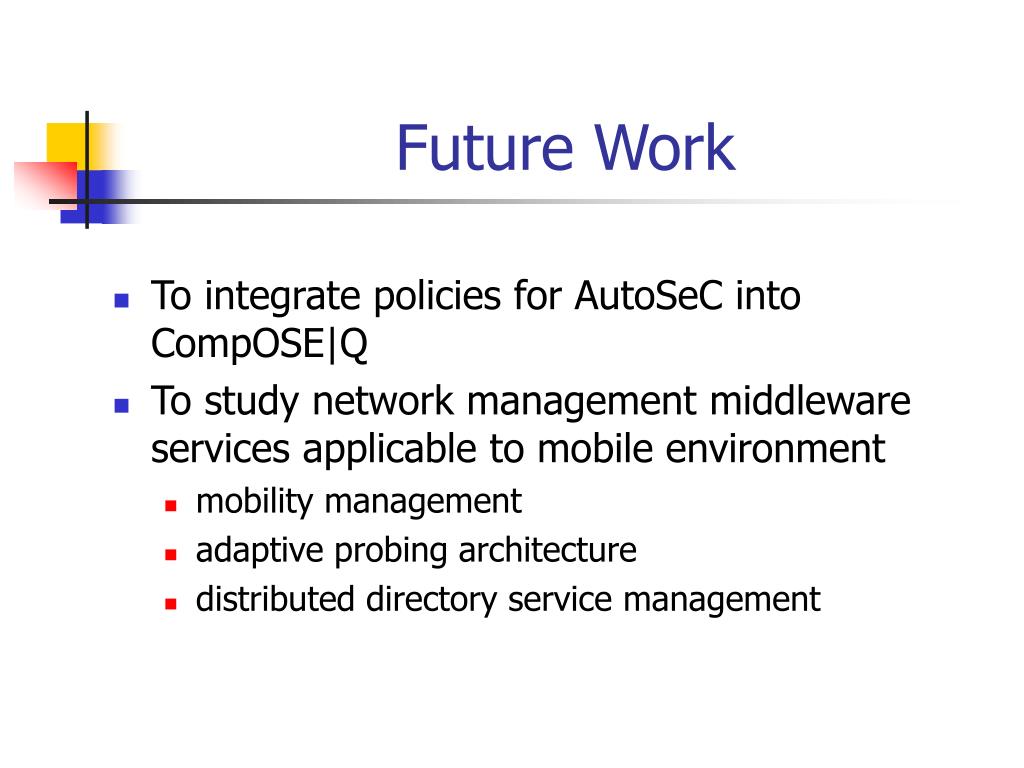 Future Work

- To integrate policies for AutoSeC into CompOSE|Q
- To study network management middleware services applicable to mobile environment
  - mobility management
  - adaptive probing architecture
  - distributed directory service management